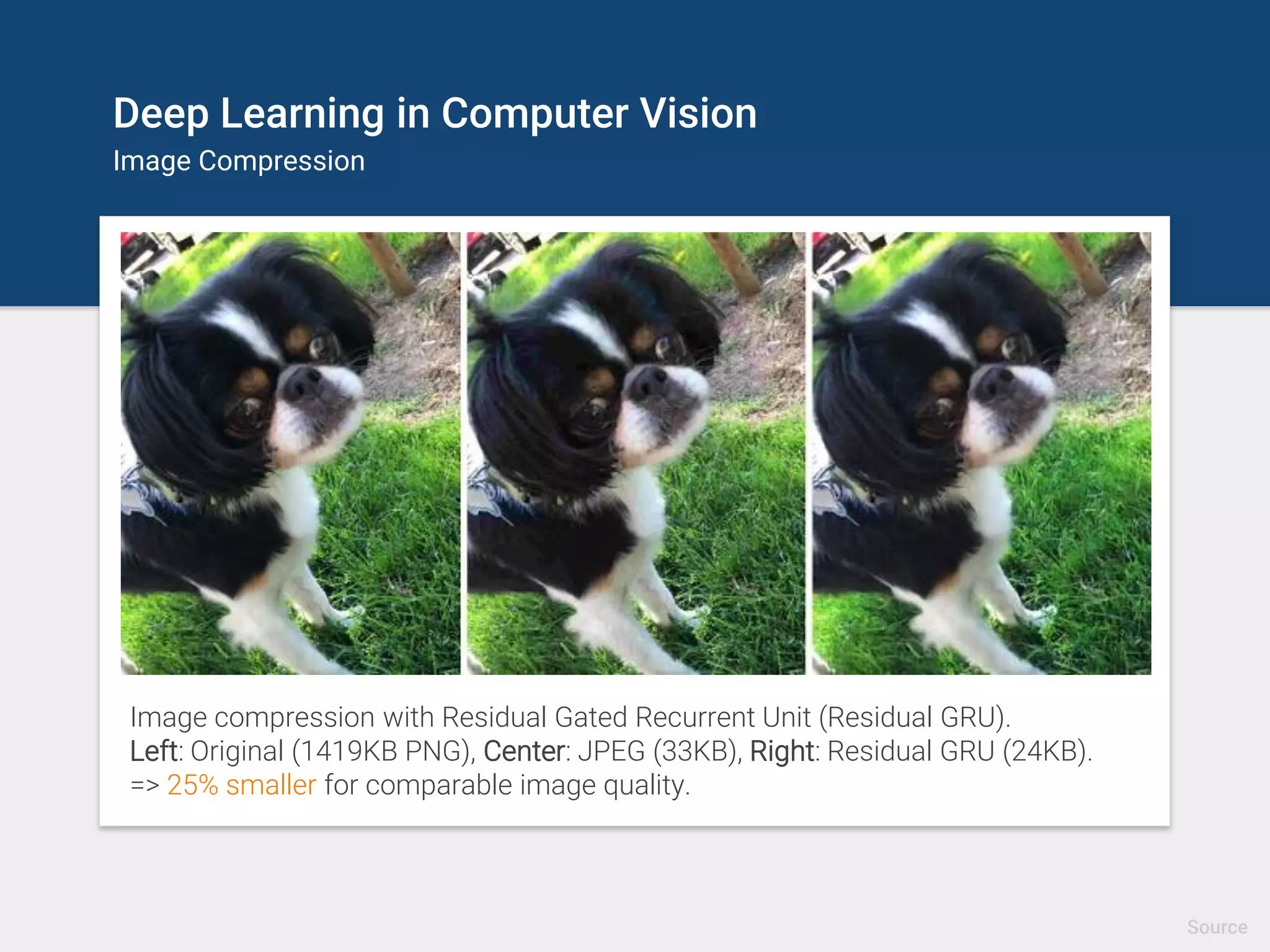 Deep Learning in Computer Vision
Image Compression

Image compression with Residual Gated Recurrent Unit (Residual GRU).
Left: Original (1419KB PNG), Center: JPEG (33KB), Right: Residual GRU (24KB).
=> 25% smaller for comparable image quality.

Source